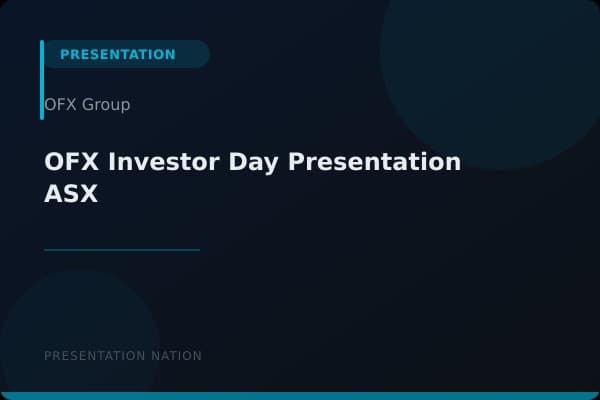 PRESENTATION

OFX Group

OFX Investor Day Presentation ASX

PRESENTATION NATION